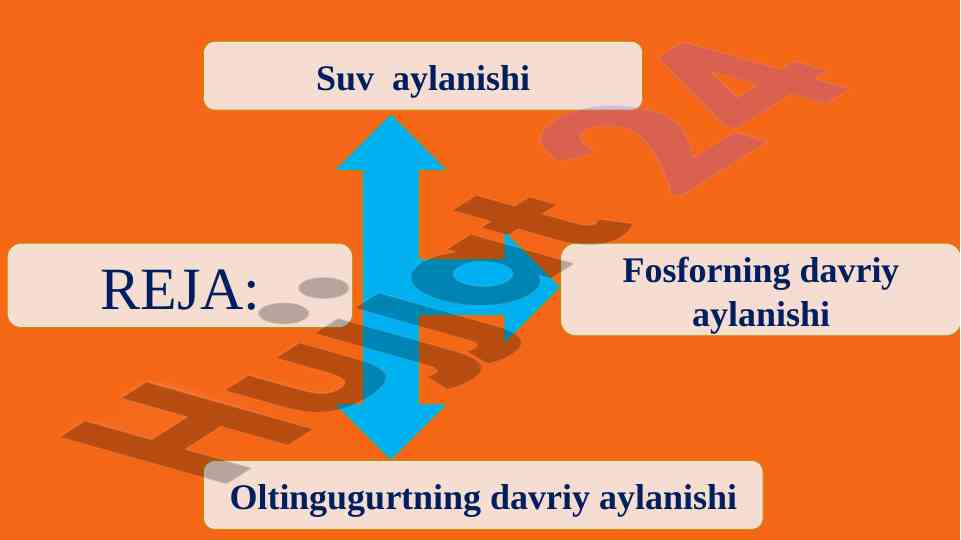 Suv aylanishi

REJA:

Fosforning davriy aylanishi

Oltingugurtning davriy aylanishi

Hujjat 24